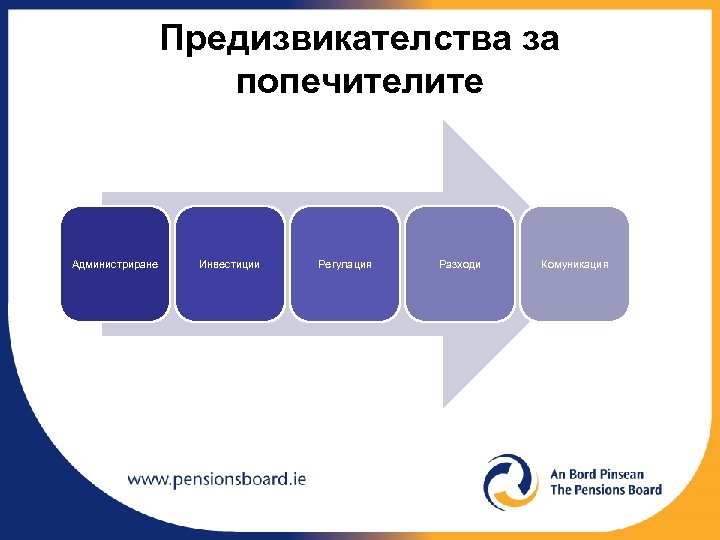 Предизвикателства за попечителите

Администриране

Инвестиции

Регулация

Разходи

Комуникация

www.pensionsboard.ie

An Bord Pinsean
The Pensions Board